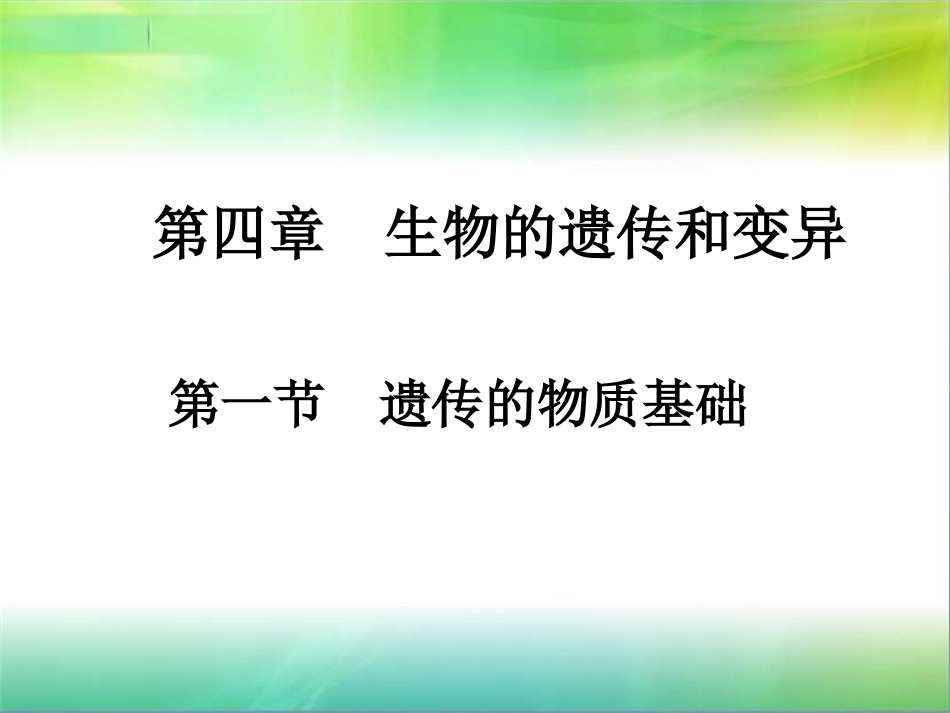 第四章　生物的遗传和变异

第一节　遗传的物质基础